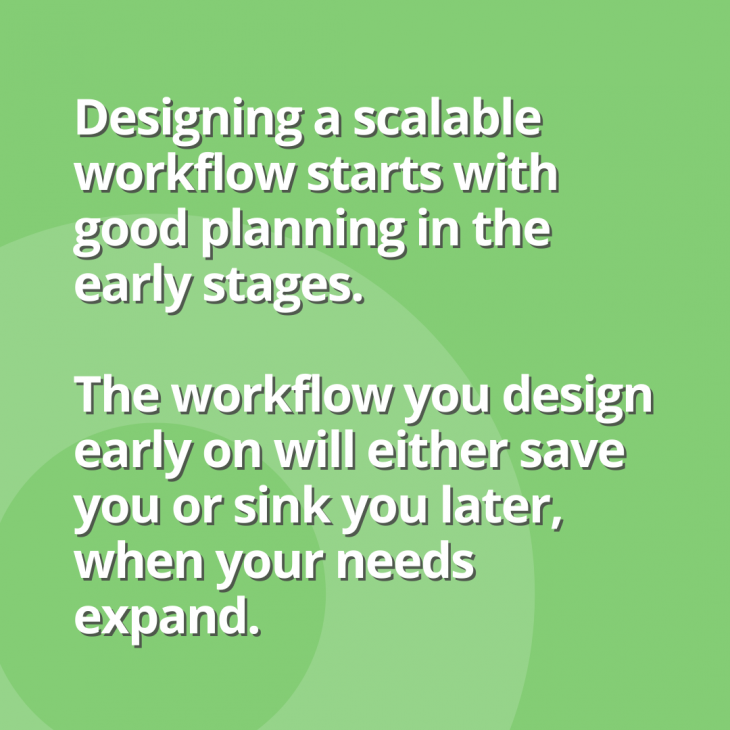 Designing a scalable workflow starts with good planning in the early stages.

The workflow you design early on will either save you or sink you later, when your needs expand.